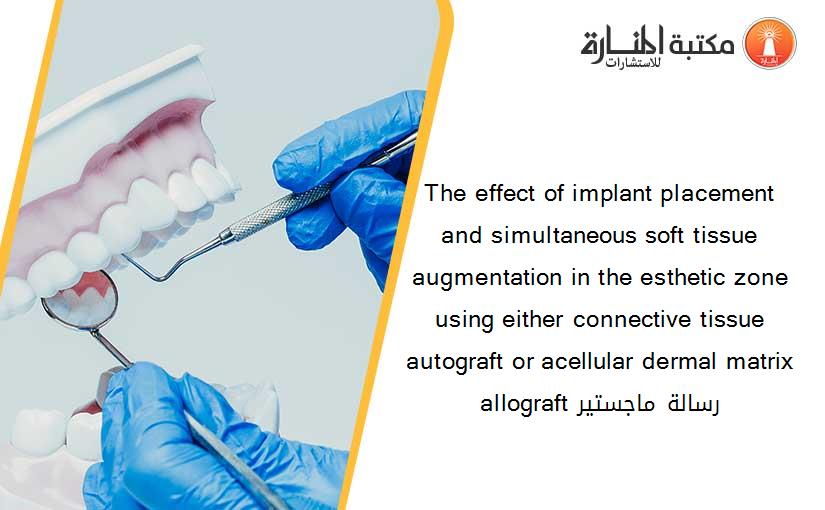 مكتبة المنارة للاستشارات

The effect of implant placement and simultaneous soft tissue augmentation in the esthetic zone using either connective tissue autograft or acellular dermal matrix allograft رسالة ماجستير